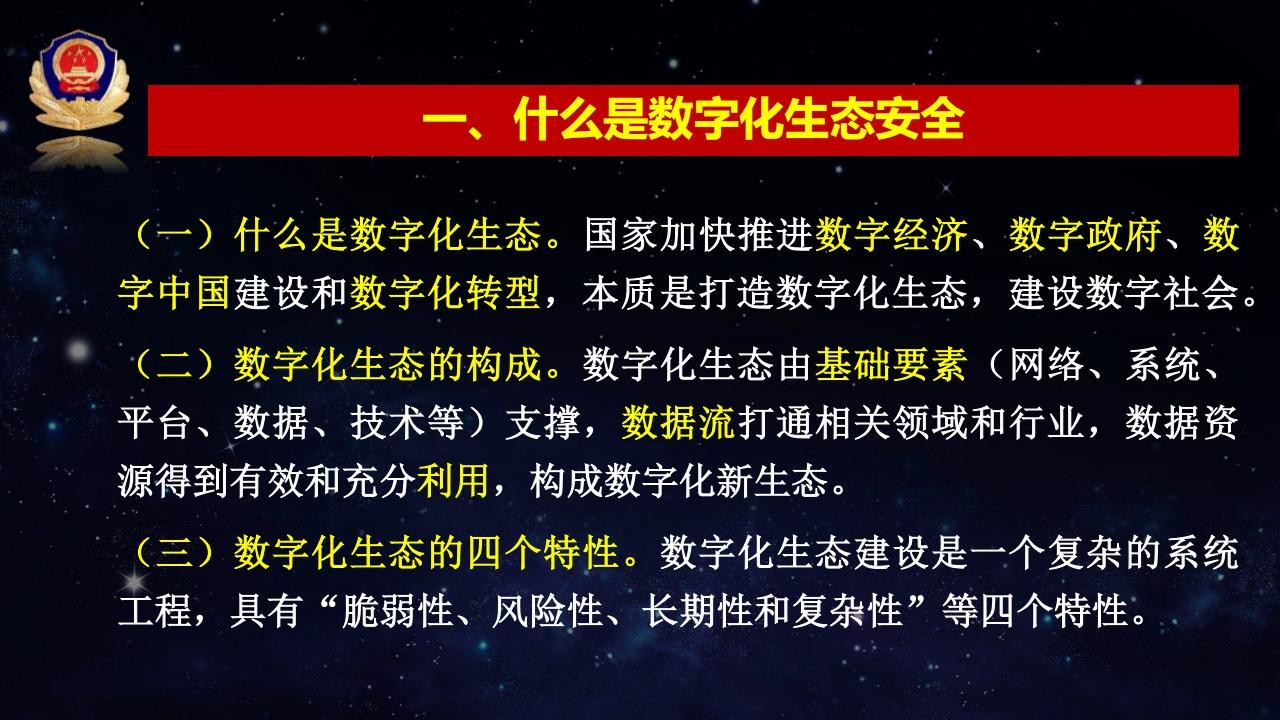 一、什么是数字化生态安全

（一）什么是数字化生态。国家加快推进数字经济、数字政府、数字中国建设和数字化转型，本质是打造数字化生态，建设数字社会。

（二）数字化生态的构成。数字化生态由基础要素（网络、系统、平台、数据、技术等）支撑，数据流打通相关领域和行业，数据资源得到有效和充分利用，构成数字化新生态。

（三）数字化生态的四个特性。数字化生态建设是一个复杂的系统工程，具有“脆弱性、风险性、长期性和复杂性”等四个特性。